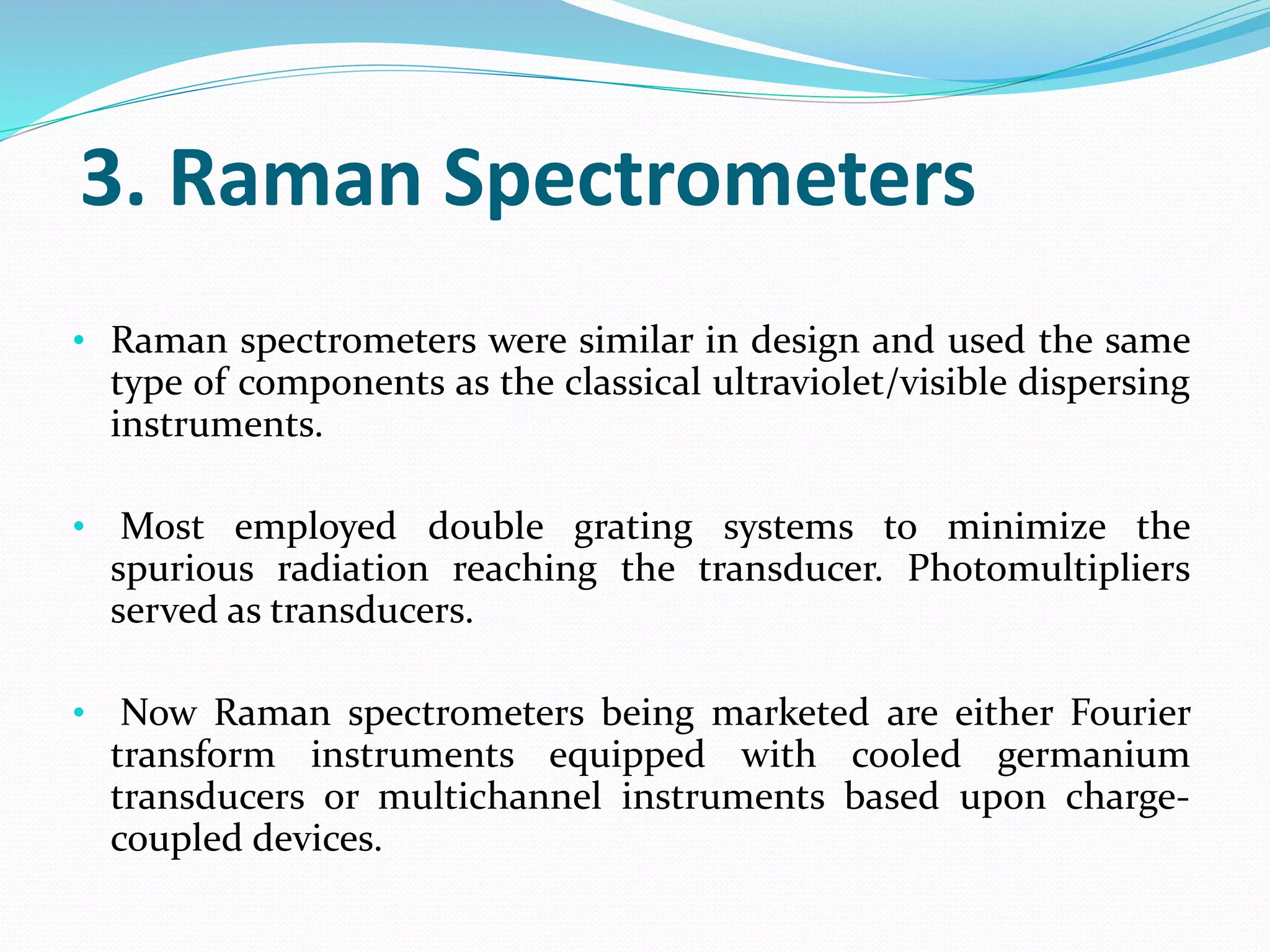 3. Raman Spectrometers

• Raman spectrometers were similar in design and used the same type of components as the classical ultraviolet/visible dispersing instruments.

• Most employed double grating systems to minimize the spurious radiation reaching the transducer. Photomultipliers served as transducers.

• Now Raman spectrometers being marketed are either Fourier transform instruments equipped with cooled germanium transducers or multichannel instruments based upon charge-coupled devices.